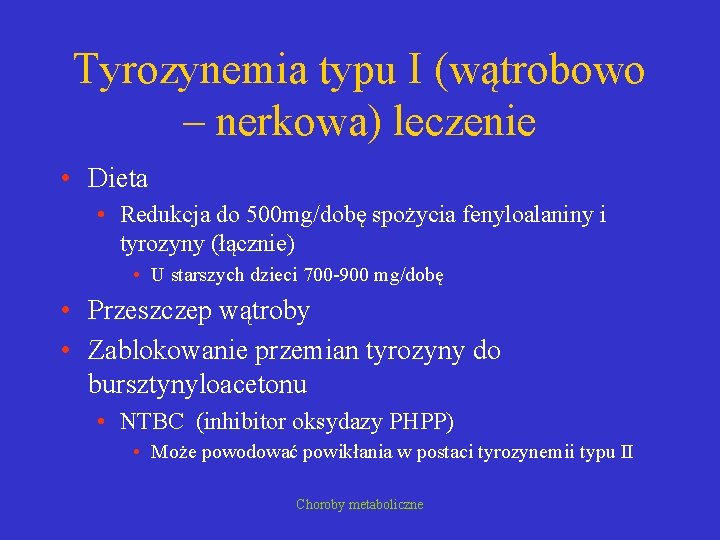 Tyrozynemia typu I (wątrobowo – nerkowa) leczenie

• Dieta
  • Redukcja do 500mg/dobę spożycia fenyloalaniny i tyrozyny (łącznie)
    • U starszych dzieci 700-900 mg/dobę
• Przeszczep wątroby
• Zablokowanie przemian tyrozyny do bursztynyloacetonu
  • NTBC (inhibitor oksydazy PHPP)
    • Może powodować powikłania w postaci tyrozynemii typu II

Choroby metaboliczne